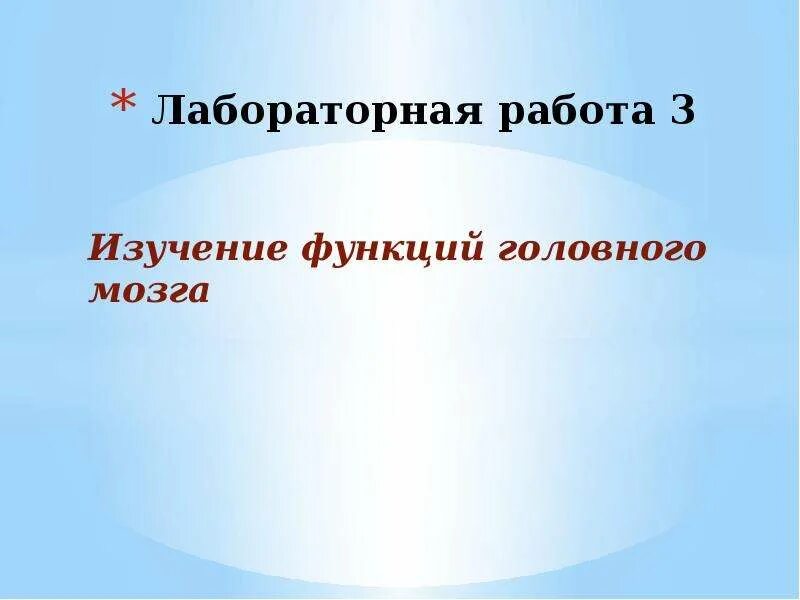 * Лабораторная работа 3

Изучение функций головного мозга